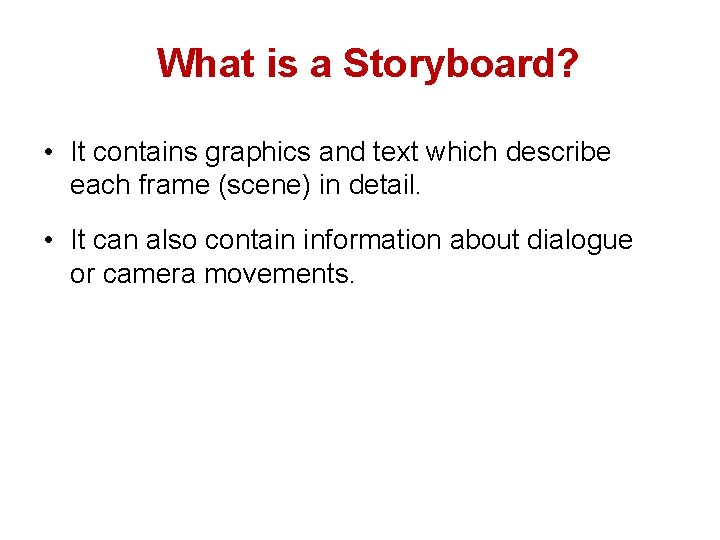 What is a Storyboard?

• It contains graphics and text which describe each frame (scene) in detail.

• It can also contain information about dialogue or camera movements.